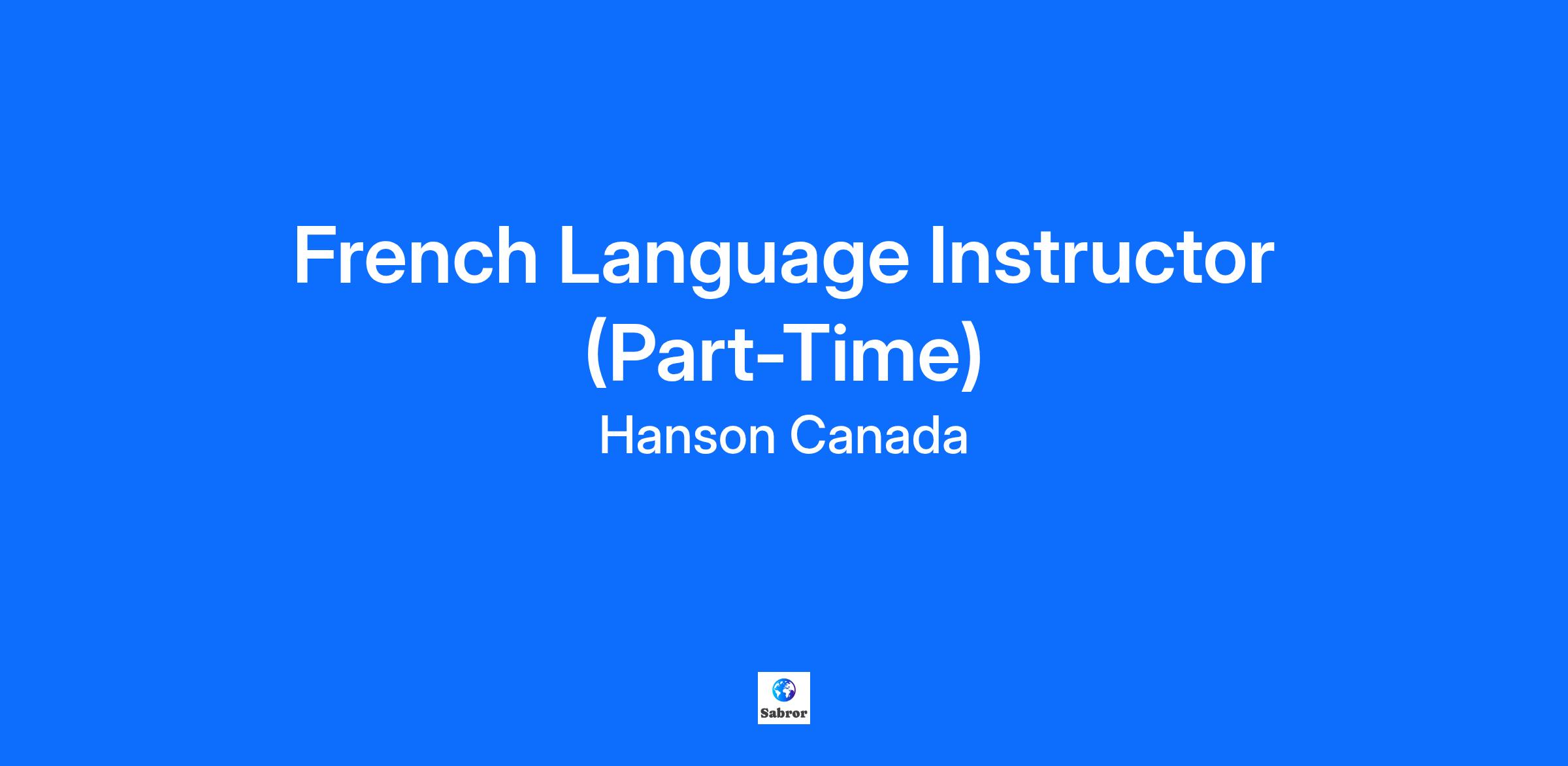 French Language Instructor (Part-Time)

Hanson Canada

Sabror